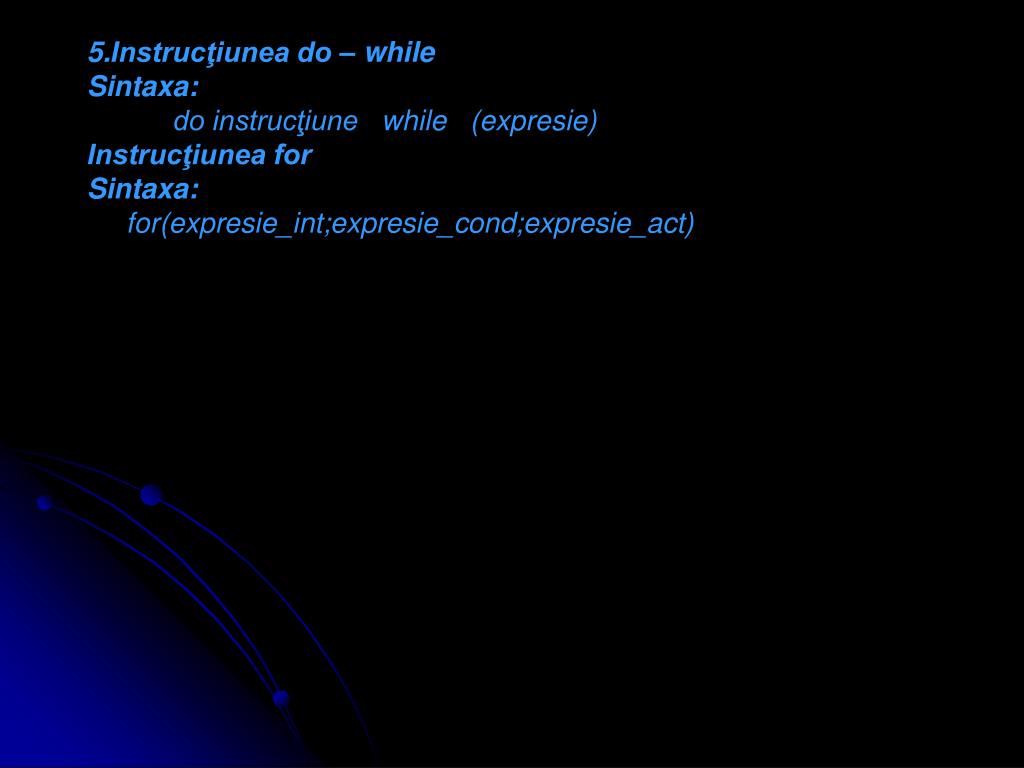 5.Instrucţiunea do – while
Sintaxa:
do instrucţiune while (expresie)
Instrucţiunea for
Sintaxa:
for(expresie_int;expresie_cond;expresie_act)